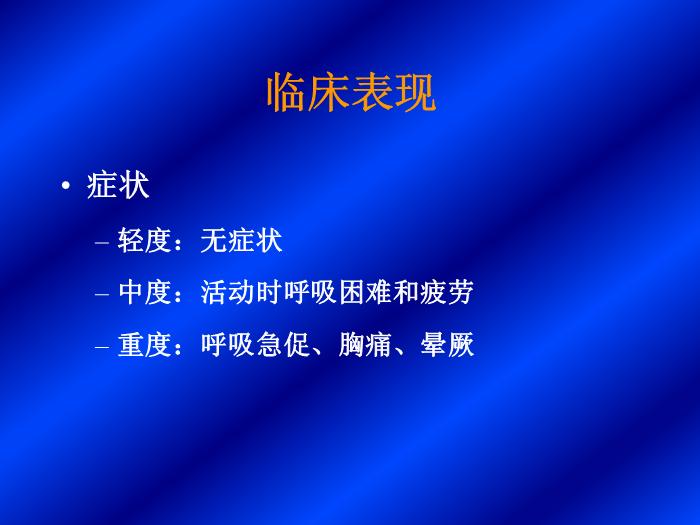 临床表现

• 症状

– 轻度：无症状

– 中度：活动时呼吸困难和疲劳

– 重度：呼吸急促、胸痛、晕厥